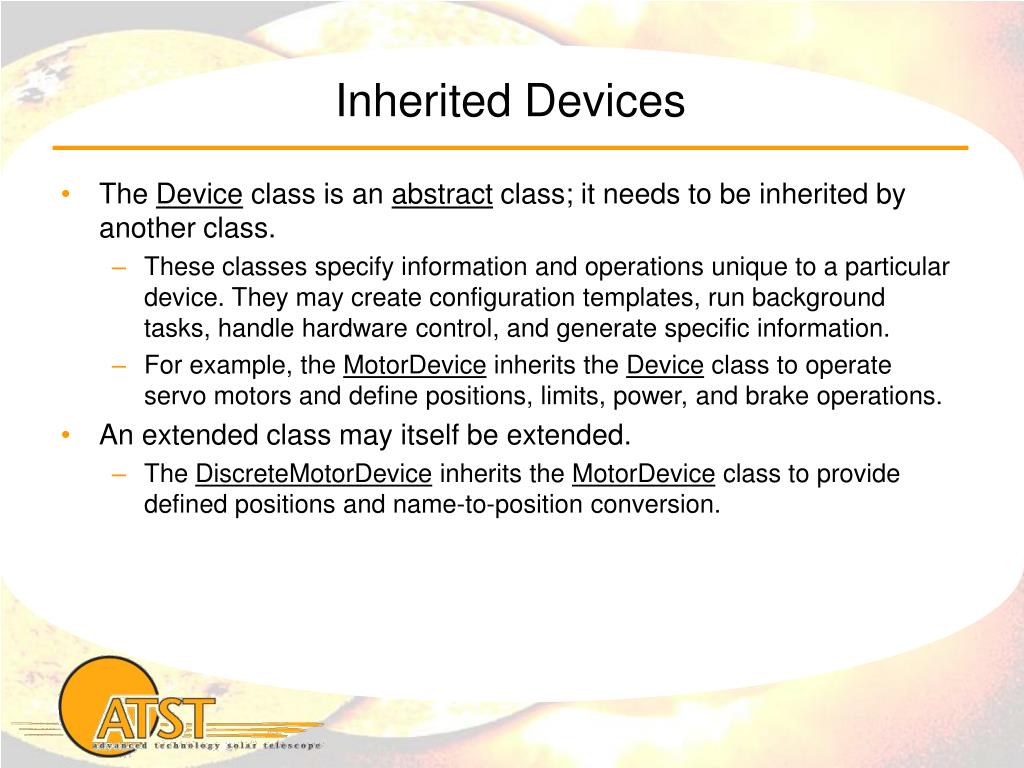 Inherited Devices

• The Device class is an abstract class; it needs to be inherited by another class.
– These classes specify information and operations unique to a particular device. They may create configuration templates, run background tasks, handle hardware control, and generate specific information.
– For example, the MotorDevice inherits the Device class to operate servo motors and define positions, limits, power, and brake operations.
• An extended class may itself be extended.
– The DiscreteMotorDevice inherits the MotorDevice class to provide defined positions and name-to-position conversion.

ATST
advanced technology solar telescope